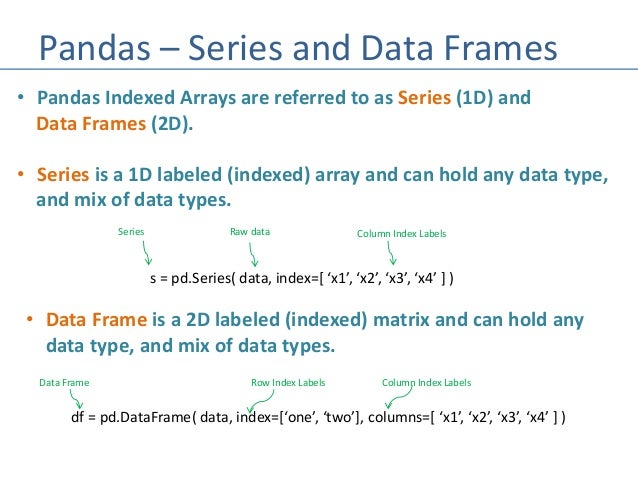 Pandas – Series and Data Frames

• Pandas Indexed Arrays are referred to as Series (1D) and Data Frames (2D).

• Series is a 1D labeled (indexed) array and can hold any data type, and mix of data types.

Series

Raw data

Column Index Labels

s = pd.Series( data, index=[ ‘x1’, ‘x2’, ‘x3’, ‘x4’ ] )

• Data Frame is a 2D labeled (indexed) matrix and can hold any data type, and mix of data types.

Data Frame

Row Index Labels

Column Index Labels

df = pd.DataFrame( data, index=[‘one’, ‘two’], columns=[ ‘x1’, ‘x2’, ‘x3’, ‘x4’ ] )